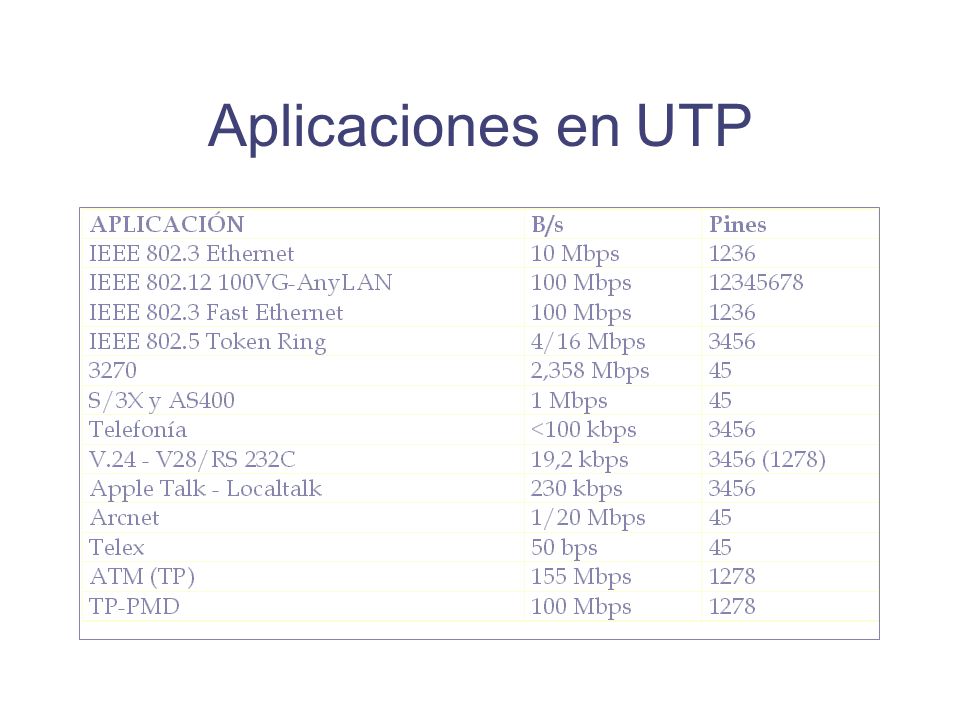 Aplicaciones en UTP

| APLICACIÓN | B/s | Pines |
|---|---|---|
| IEEE 802.3 Ethernet | 10 Mbps | 1236 |
| IEEE 802.12 100VG-AnyLAN | 100 Mbps | 12345678 |
| IEEE 802.3 Fast Ethernet | 100 Mbps | 1236 |
| IEEE 802.5 Token Ring | 4/16 Mbps | 3456 |
| 3270 | 2,358 Mbps | 45 |
| S/3X y AS400 | 1 Mbps | 45 |
| Telefonía | <100 kbps | 3456 |
| V.24 - V28/RS 232C | 19,2 kbps | 3456 (1278) |
| Apple Talk - Localtalk | 230 kbps | 3456 |
| Arcnet | 1/20 Mbps | 45 |
| Telex | 50 bps | 45 |
| ATM (TP) | 155 Mbps | 1278 |
| TP-PMD | 100 Mbps | 1278 |